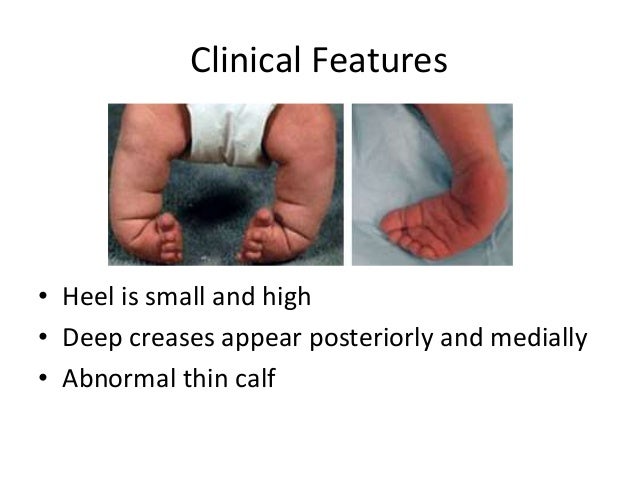 Clinical Features

• Heel is small and high
• Deep creases appear posteriorly and medially
• Abnormal thin calf